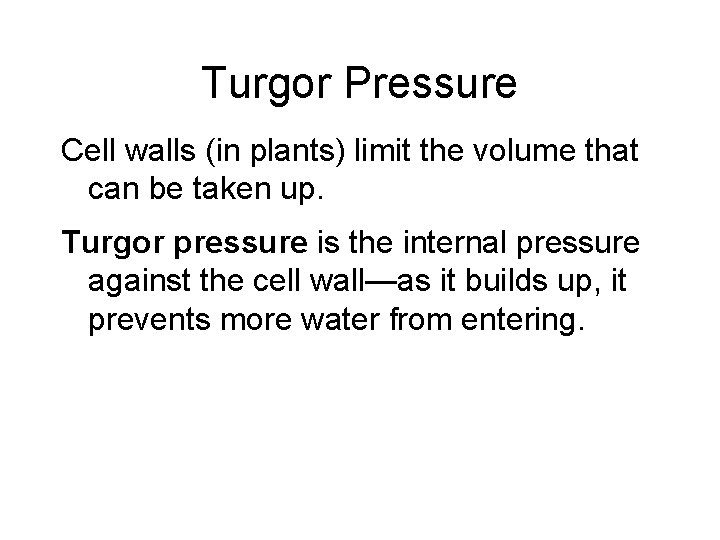 Turgor Pressure

Cell walls (in plants) limit the volume that can be taken up.

Turgor pressure is the internal pressure against the cell wall—as it builds up, it prevents more water from entering.